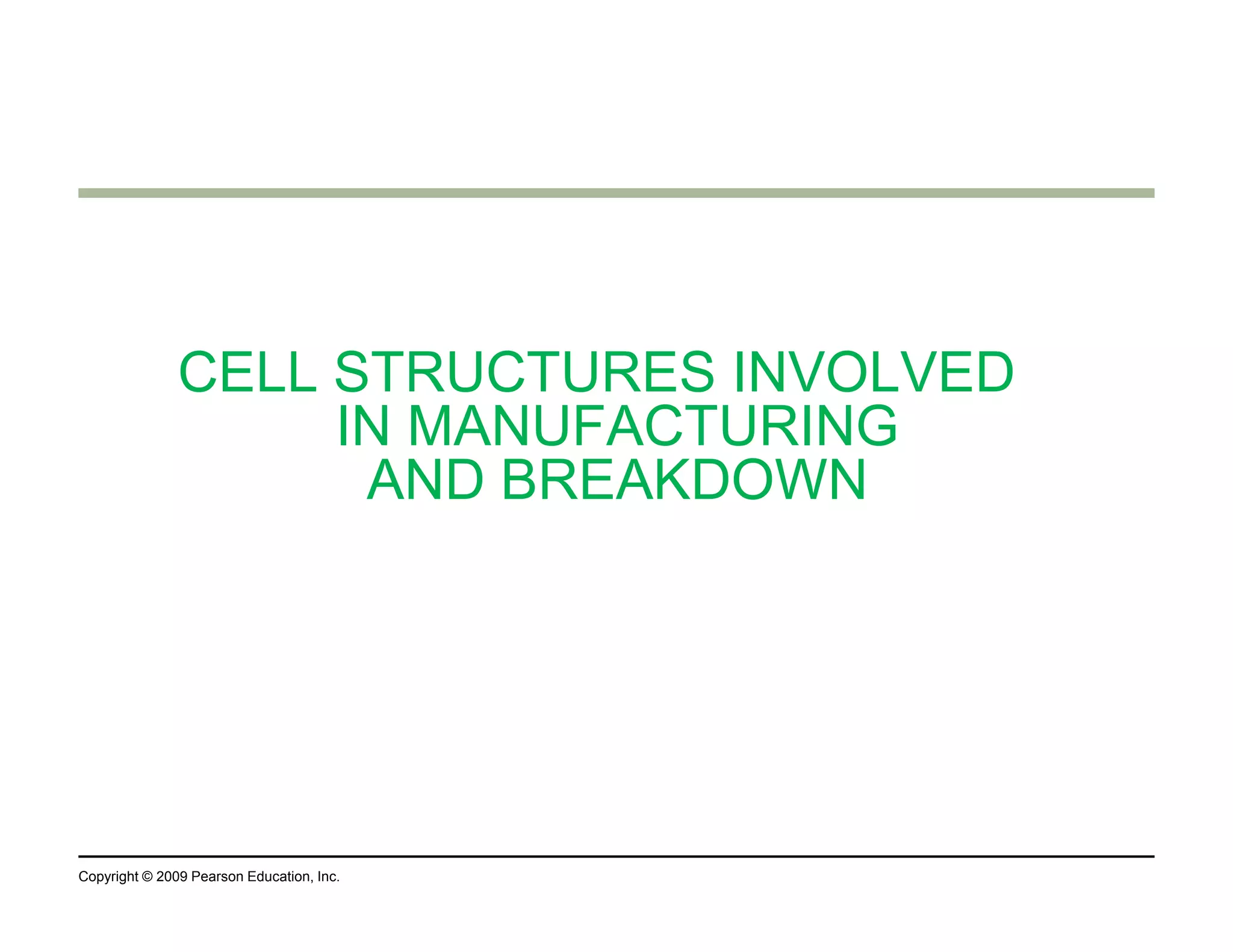 CELL STRUCTURES INVOLVED IN MANUFACTURING AND BREAKDOWN

Copyright © 2009 Pearson Education, Inc.